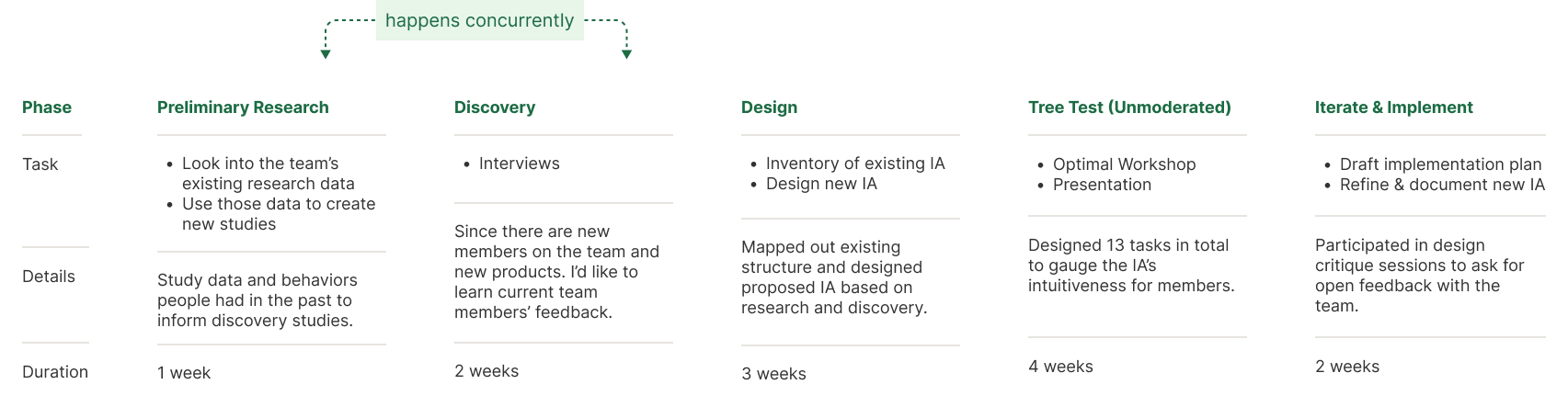 happens concurrently

| Phase | Preliminary Research | Discovery | Design | Tree Test (Unmoderated) | Iterate & Implement |
|---|---|---|---|---|---|
| Task | • Look into the team's existing research data • Use those data to create new studies | • Interviews | • Inventory of existing IA • Design new IA | • Optimal Workshop • Presentation | • Draft implementation plan • Refine & document new IA |
| Details | Study data and behaviors people had in the past to inform discovery studies. | Since there are new members on the team and new products. I'd like to learn current team members' feedback. | Mapped out existing structure and designed proposed IA based on research and discovery. | Designed 13 tasks in total to gauge the IA's intuitiveness for members. | Participated in design critique sessions to ask for open feedback with the team. |
| Duration | 1 week | 2 weeks | 3 weeks | 4 weeks | 2 weeks |